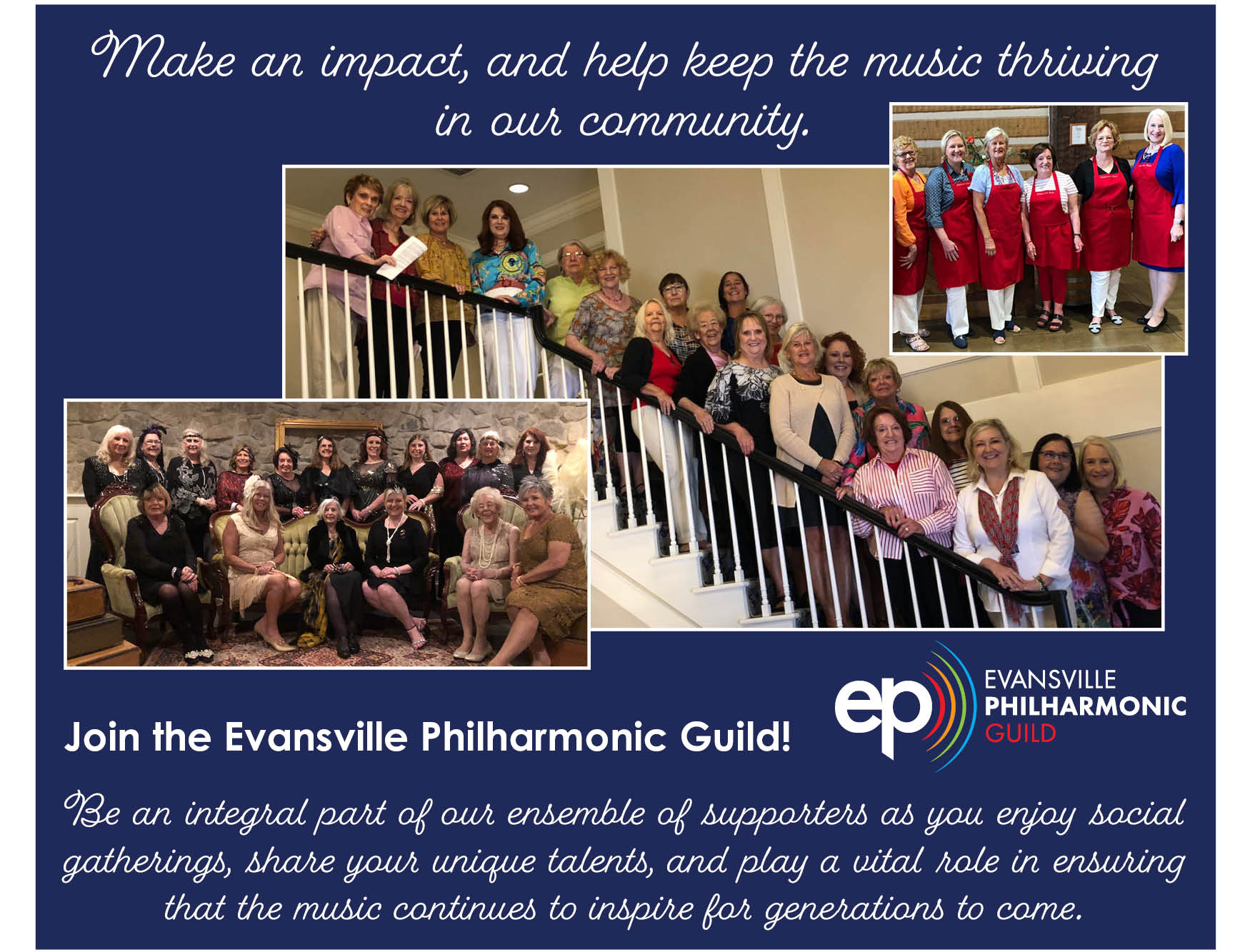 Make an impact, and help keep the music thriving in our community.

Join the Evansville Philharmonic Guild!

ep EVANSVILLE PHILHARMONIC GUILD

Be an integral part of our ensemble of supporters as you enjoy social gatherings, share your unique talents, and play a vital role in ensuring that the music continues to inspire for generations to come.